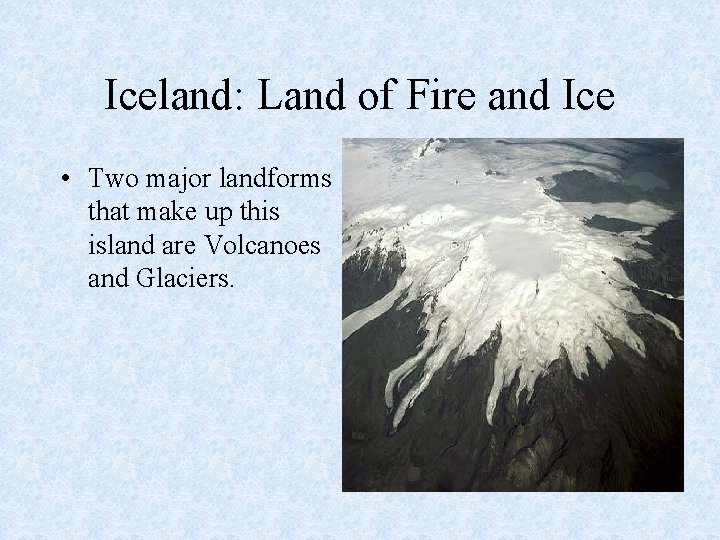 Iceland: Land of Fire and Ice

• Two major landforms that make up this island are Volcanoes and Glaciers.